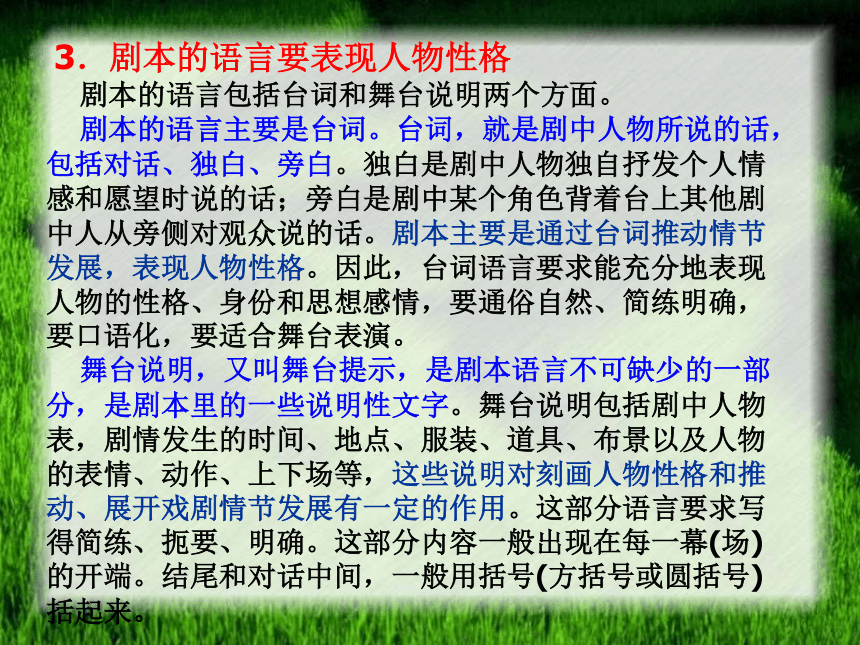 3．剧本的语言要表现人物性格

剧本的语言包括台词和舞台说明两个方面。

剧本的语言主要是台词。台词，就是剧中人物所说的话，包括对话、独白、旁白。独白是剧中人物独自抒发个人情感和愿望时说的话；旁白是剧中某个角色背着台上其他剧中人从旁侧对观众说的话。剧本主要是通过台词推动情节发展，表现人物性格。因此，台词语言要求能充分地表现人物的性格、身份和思想感情，要通俗自然、简练明确，要口语化，要适合舞台表演。

舞台说明，又叫舞台提示，是剧本语言不可缺少的一部分，是剧本里的一些说明性文字。舞台说明包括剧中人物表，剧情发生的时间、地点、服装、道具、布景以及人物的表情、动作、上下场等，这些说明对刻画人物性格和推动、展开戏剧情节发展有一定的作用。这部分语言要求写得简练、扼要、明确。这部分内容一般出现在每一幕(场)的开端。结尾和对话中间，一般用括号(方括号或圆括号)括起来。